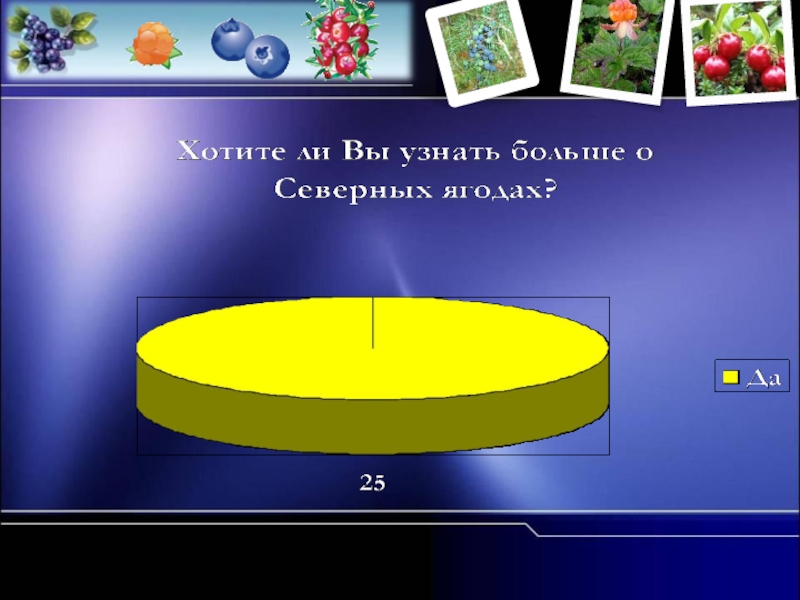 Хотите ли Вы узнать больше о Северных ягодах?

Да

25